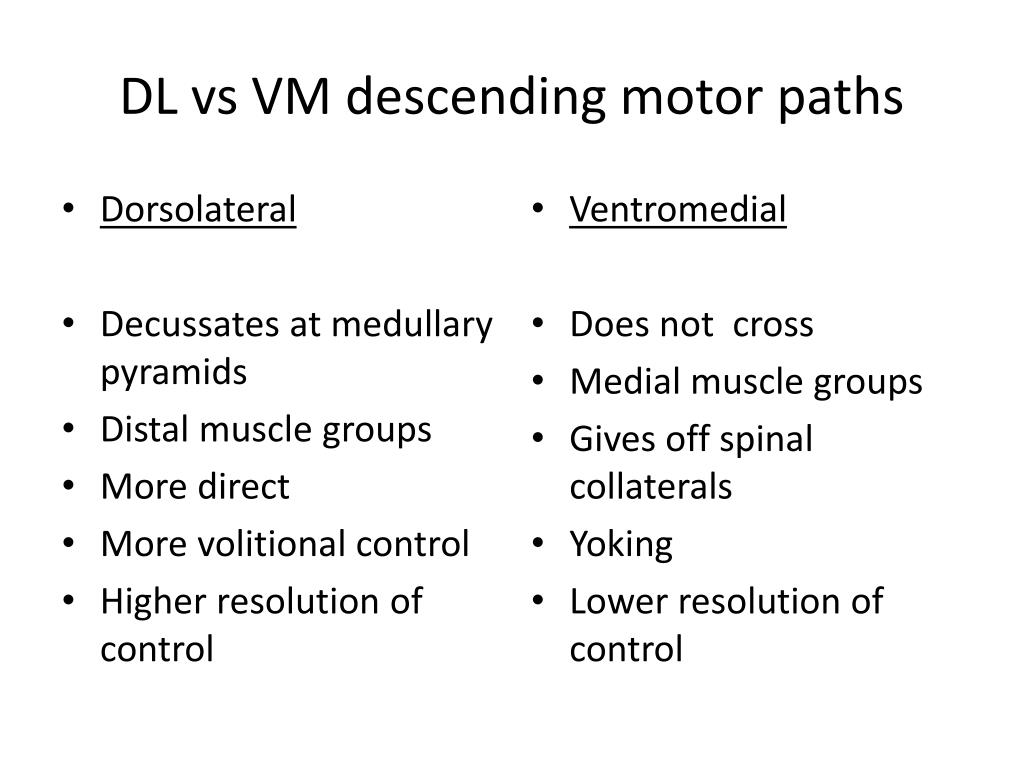 DL vs VM descending motor paths

• Dorsolateral

• Decussates at medullary pyramids
• Distal muscle groups
• More direct
• More volitional control
• Higher resolution of control

• Ventromedial

• Does not  cross
• Medial muscle groups
• Gives off spinal collaterals
• Yoking
• Lower resolution of control